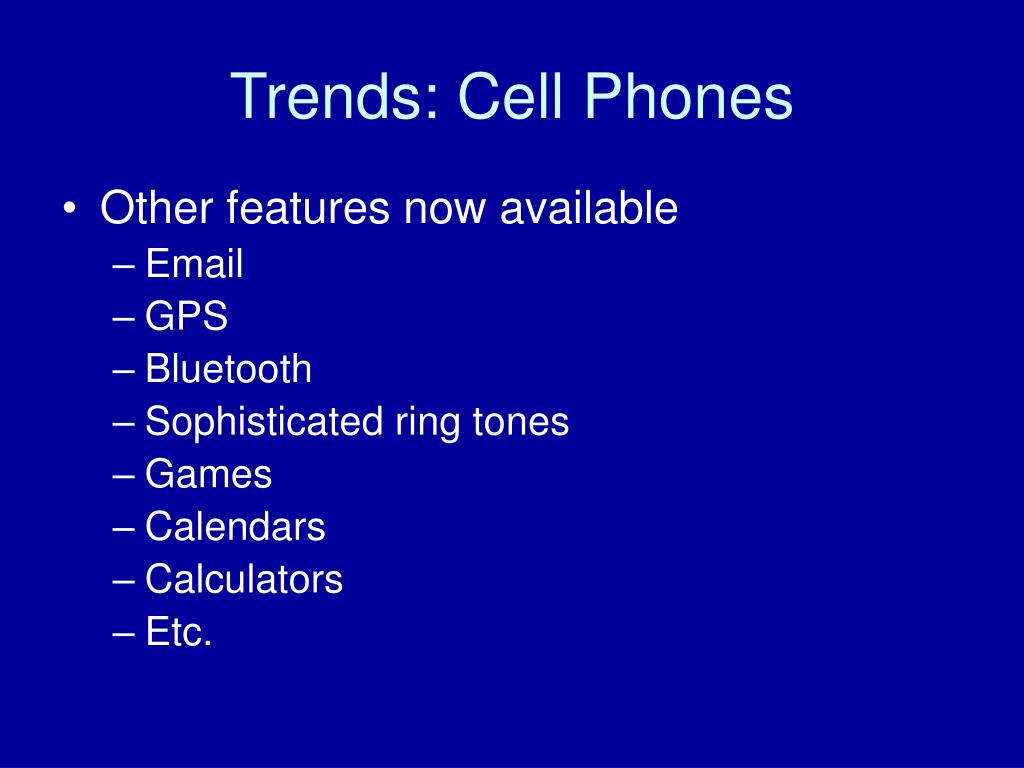 Trends: Cell Phones

• Other features now available
– Email
– GPS
– Bluetooth
– Sophisticated ring tones
– Games
– Calendars
– Calculators
– Etc.